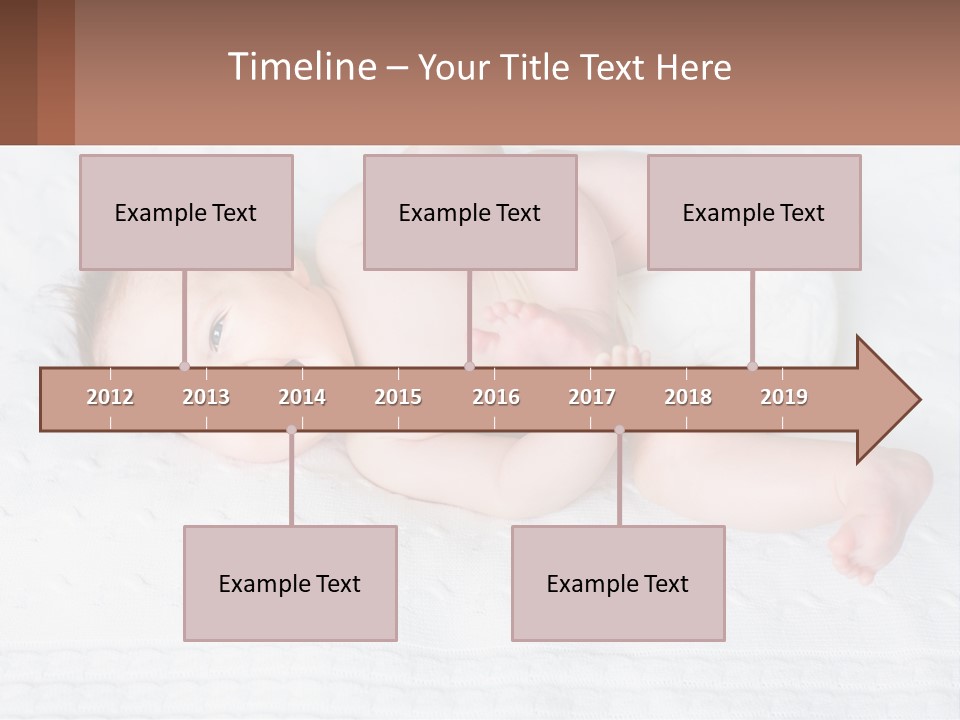 Timeline – Your Title Text Here

Example Text

Example Text

Example Text

2012 2013 2014 2015 2016 2017 2018 2019

Example Text

Example Text